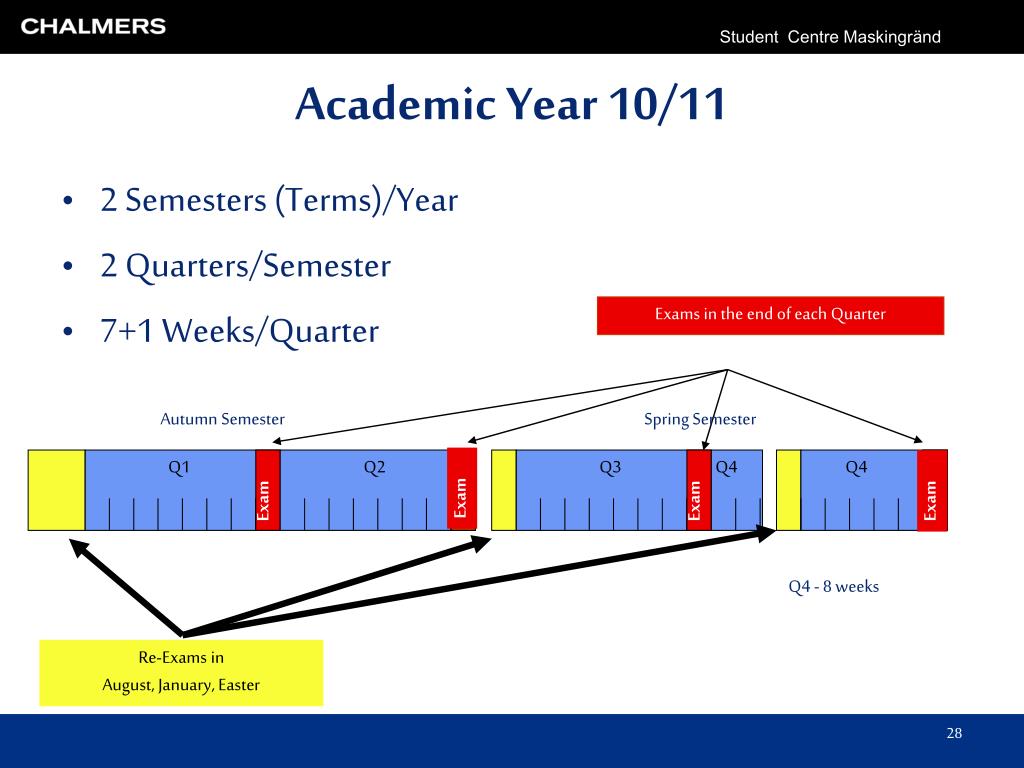 CHALMERS

Student Centre Maskingränd

Academic Year 10/11

• 2 Semesters (Terms)/Year
• 2 Quarters/Semester
• 7+1 Weeks/Quarter

Exams in the end of each Quarter

Autumn Semester

Spring Semester

Q1

Exam

Q2

Exam

Q3

Exam

Q4

Q4

Exam

Q4 - 8 weeks

Re-Exams in
August, January, Easter

28